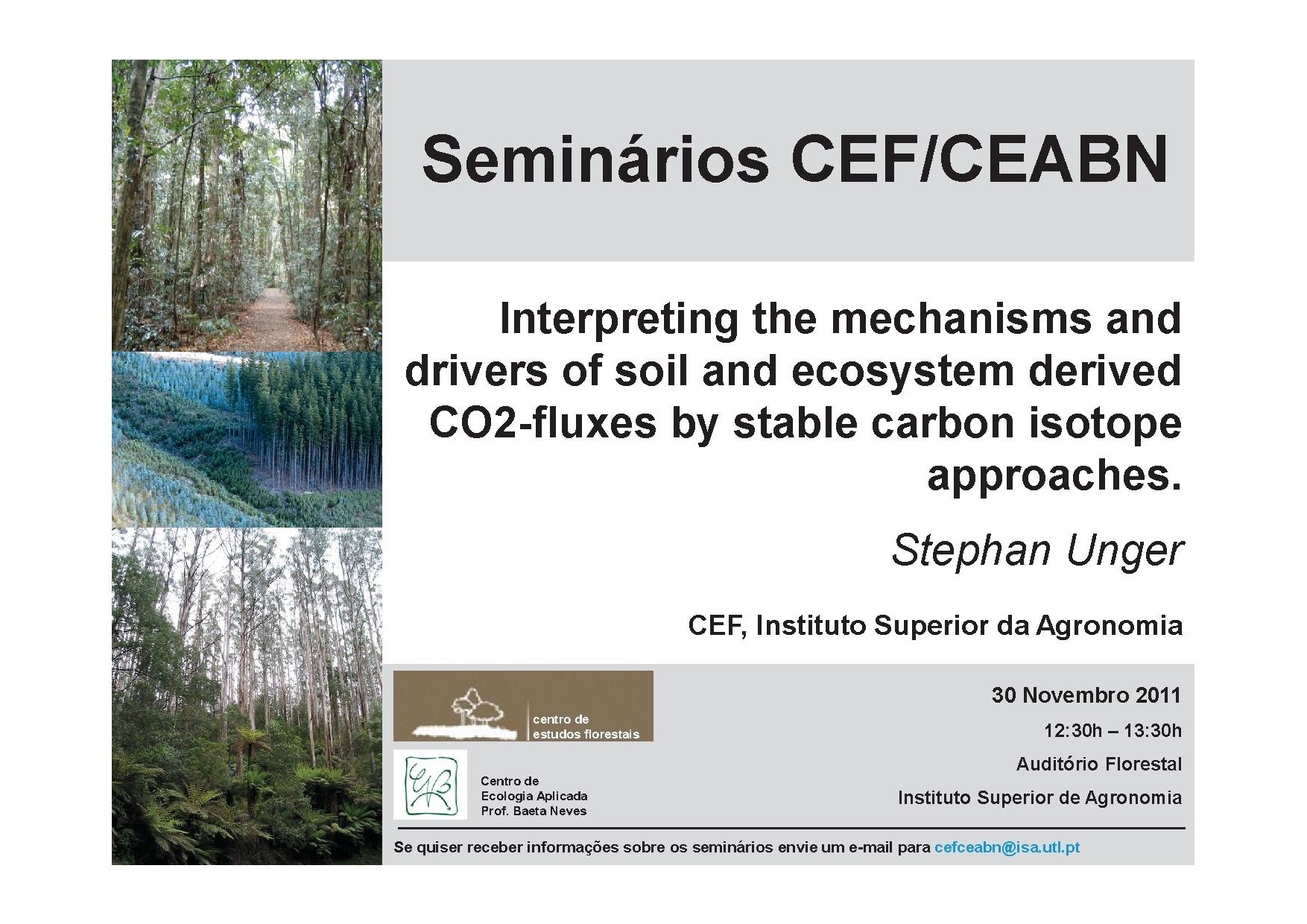 Seminários CEF/CEABN

Interpreting the mechanisms and drivers of soil and ecosystem derived CO2-fluxes by stable carbon isotope approaches.

Stephan Unger

CEF, Instituto Superior da Agronomia

centro de estudos florestais

Centro de Ecologia Aplicada Prof. Baeta Neves

30 Novembro 2011

12:30h – 13:30h

Auditório Florestal

Instituto Superior de Agronomia

Se quiser receber informações sobre os seminários envie um e-mail para cefceabn@isa.utl.pt